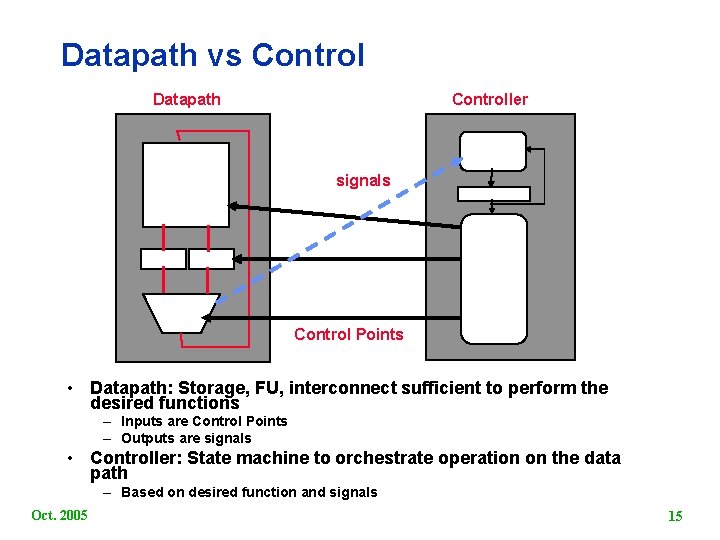 Datapath vs Control

Datapath

Controller

signals

Control Points

• Datapath: Storage, FU, interconnect sufficient to perform the desired functions
– Inputs are Control Points
– Outputs are signals
• Controller: State machine to orchestrate operation on the data path
– Based on desired function and signals

Oct. 2005

15